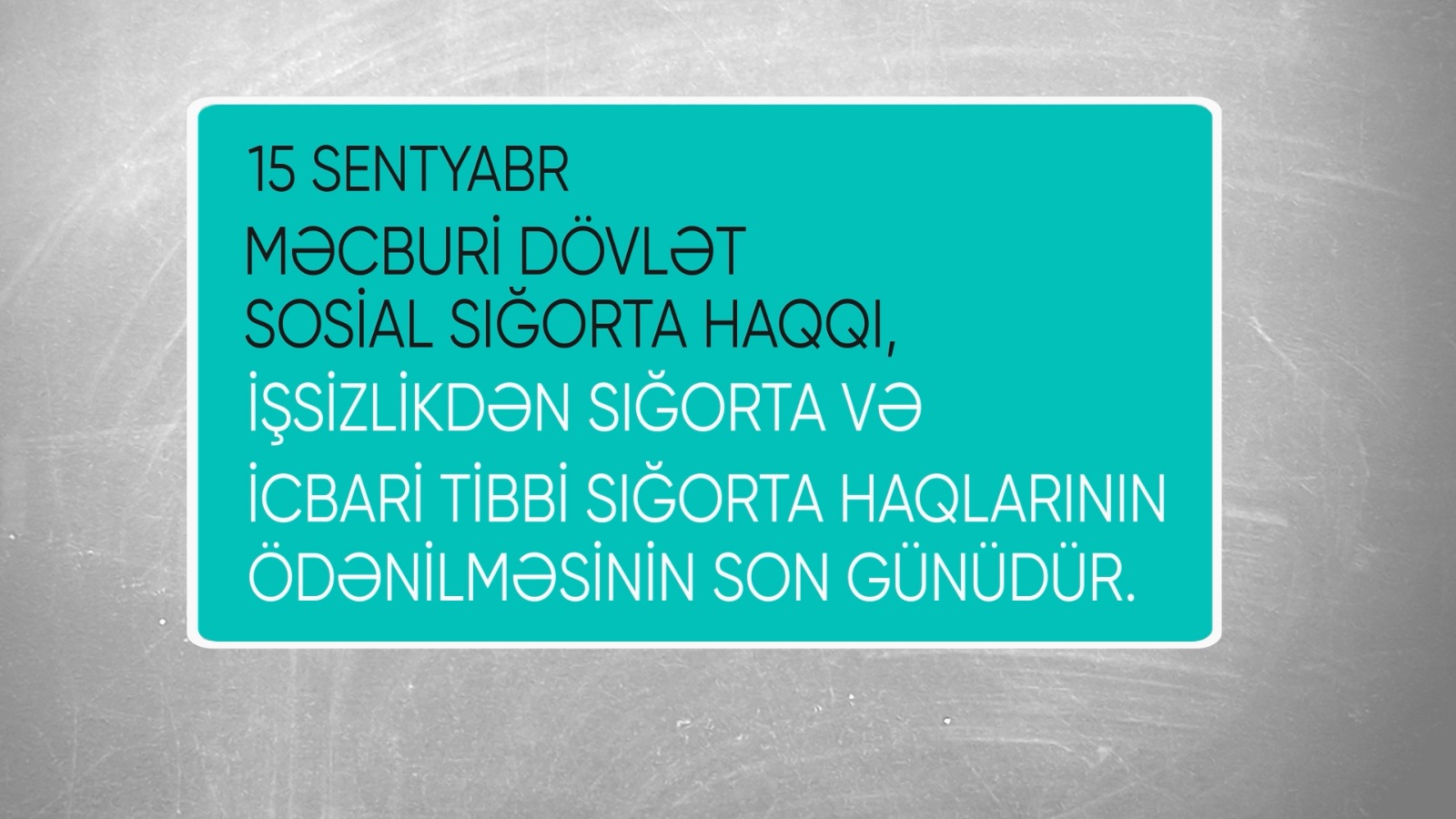 15 SENTYABR
MƏCBURİ DÖVLƏT SOSİAL SIĞORTA HAQQI, İŞSİZLİKDƏN SIĞORTA VƏ İCBARİ TİBBİ SIĞORTA HAQLARININ ÖDƏNİLMƏSİNİN SON GÜNÜDÜR.